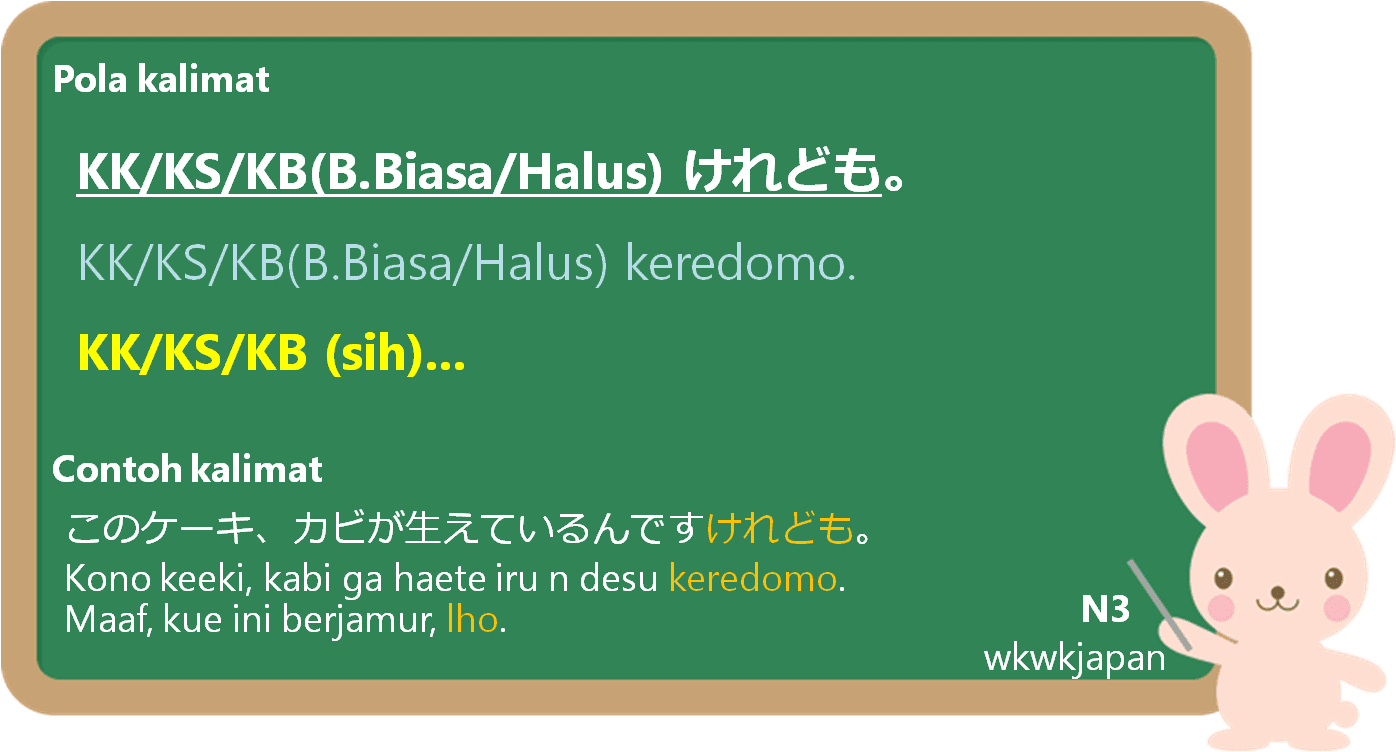 Pola kalimat

KK/KS/KB(B.Biasa/Halus) けれども。

KK/KS/KB(B.Biasa/Halus) keredomo.

KK/KS/KB (sih)...

Contoh kalimat

このケーキ、カビが生えているんですけれども。

Kono keeki, kabi ga haete iru n desu keredomo.
Maaf, kue ini berjamur, lho.

N3
wkwkjapan